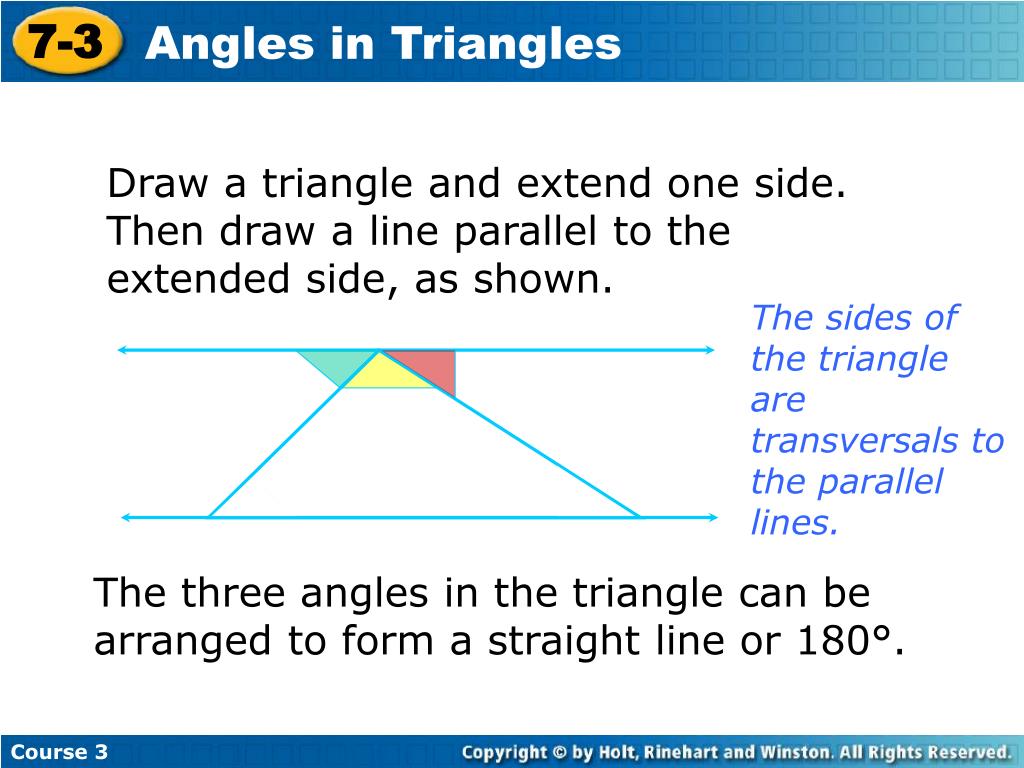 7-3 Angles in Triangles

Draw a triangle and extend one side. Then draw a line parallel to the extended side, as shown.

The sides of the triangle are transversals to the parallel lines.

The three angles in the triangle can be arranged to form a straight line or 180°.

Course 3

Copyright © by Holt, Rinehart and Winston. All Rights Reserved.